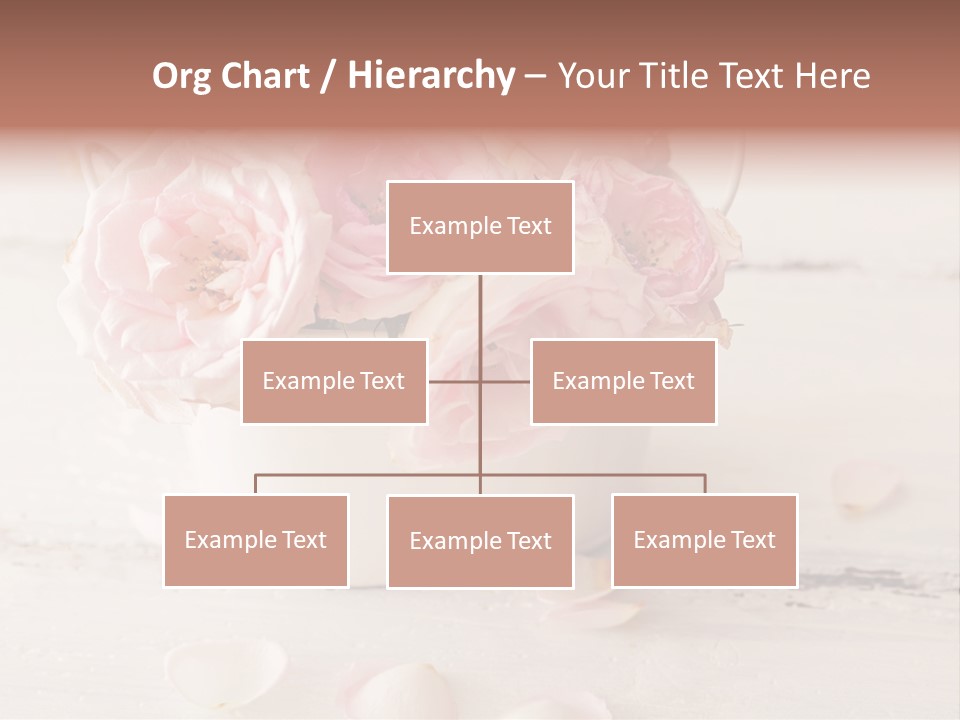 Org Chart / Hierarchy – Your Title Text Here

Example Text

Example Text

Example Text

Example Text

Example Text

Example Text